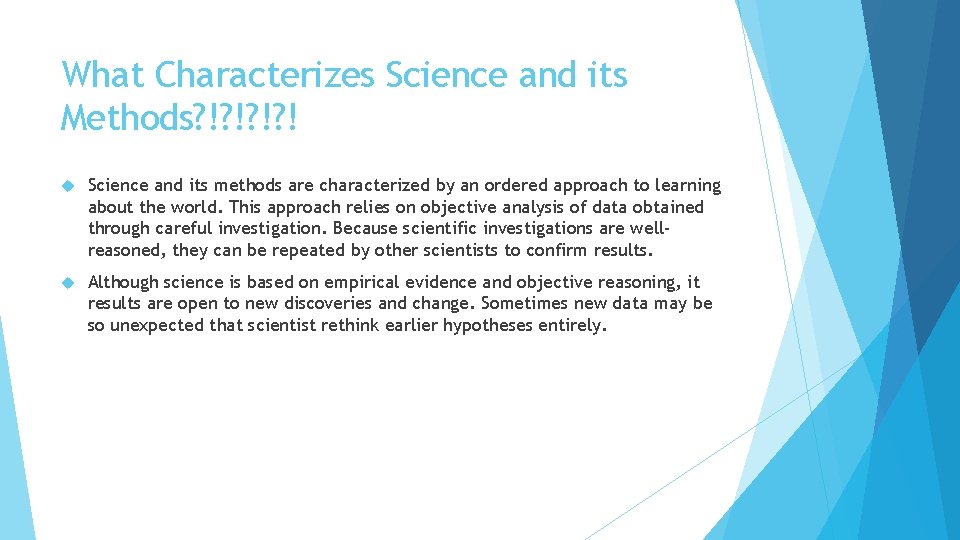 What Characterizes Science and its Methods?!?!?!?!

Science and its methods are characterized by an ordered approach to learning about the world. This approach relies on objective analysis of data obtained through careful investigation. Because scientific investigations are well-reasoned, they can be repeated by other scientists to confirm results.

Although science is based on empirical evidence and objective reasoning, it results are open to new discoveries and change. Sometimes new data may be so unexpected that scientist rethink earlier hypotheses entirely.